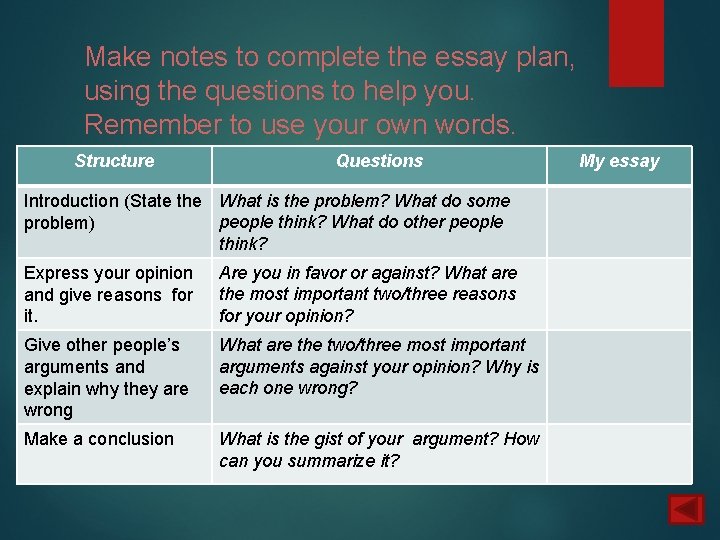 Make notes to complete the essay plan, using the questions to help you. Remember to use your own words.

| Structure | Questions | My essay |
|---|---|---|
| Introduction (State the problem) | What is the problem? What do some people think? What do other people think? | |
| Express your opinion and give reasons for it. | Are you in favor or against? What are the most important two/three reasons for your opinion? | |
| Give other people's arguments and explain why they are wrong | What are the two/three most important arguments against your opinion? Why is each one wrong? | |
| Make a conclusion | What is the gist of your argument? How can you summarize it? | |